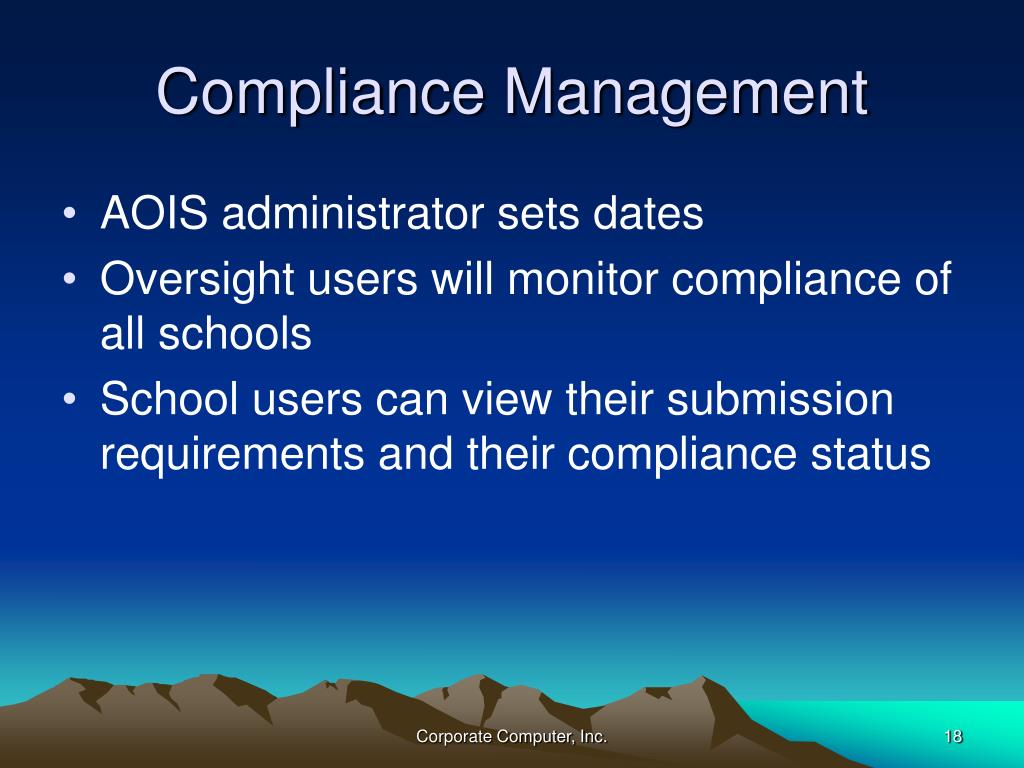 Compliance Management

• AOIS administrator sets dates
• Oversight users will monitor compliance of all schools
• School users can view their submission requirements and their compliance status

Corporate Computer, Inc.

18